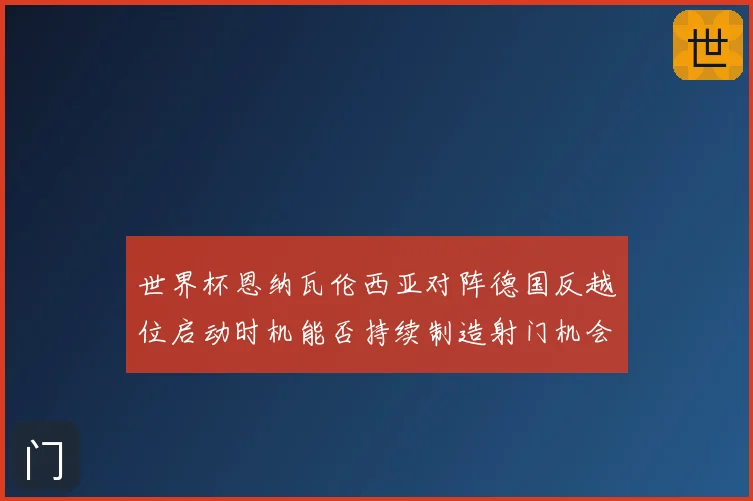 世

世界杯恩纳瓦伦西亚对阵德国反越位启动时机能否持续制造射门机会

门